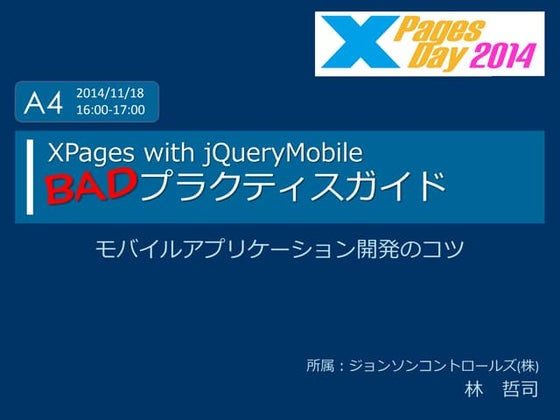 X Pages Day 2014

A4 2014/11/18 16:00-17:00

XPages with jQueryMobile
BADプラクティスガイド

モバイルアプリケーション開発のコツ

所属：ジョンソンコントロールズ(株)
林　哲司